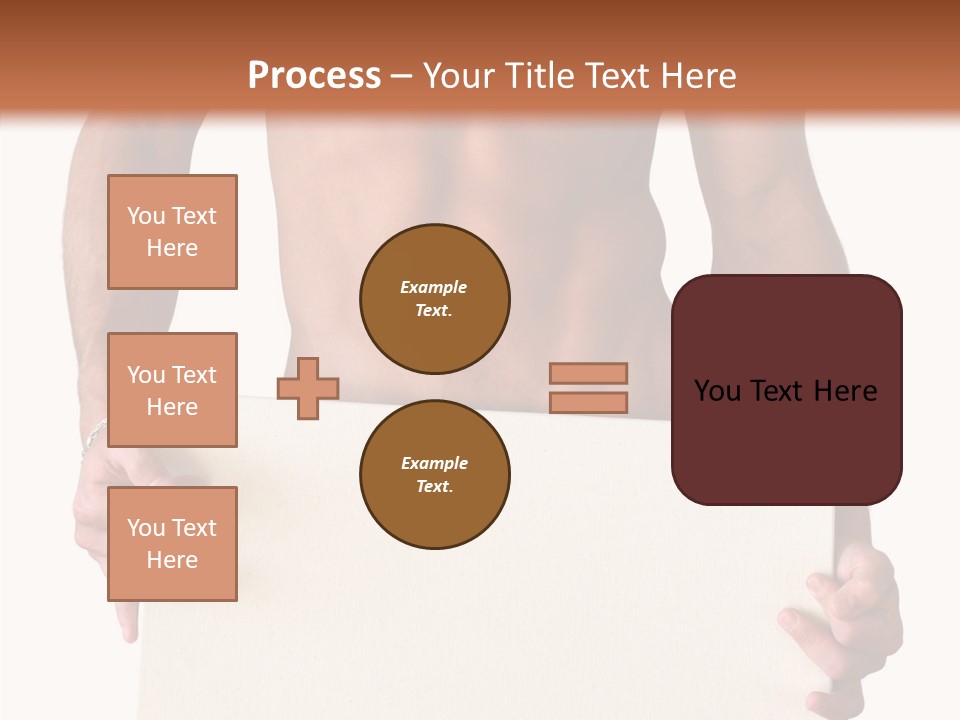 Process – Your Title Text Here

You Text Here

You Text Here

You Text Here

Example Text.

Example Text.

You Text Here